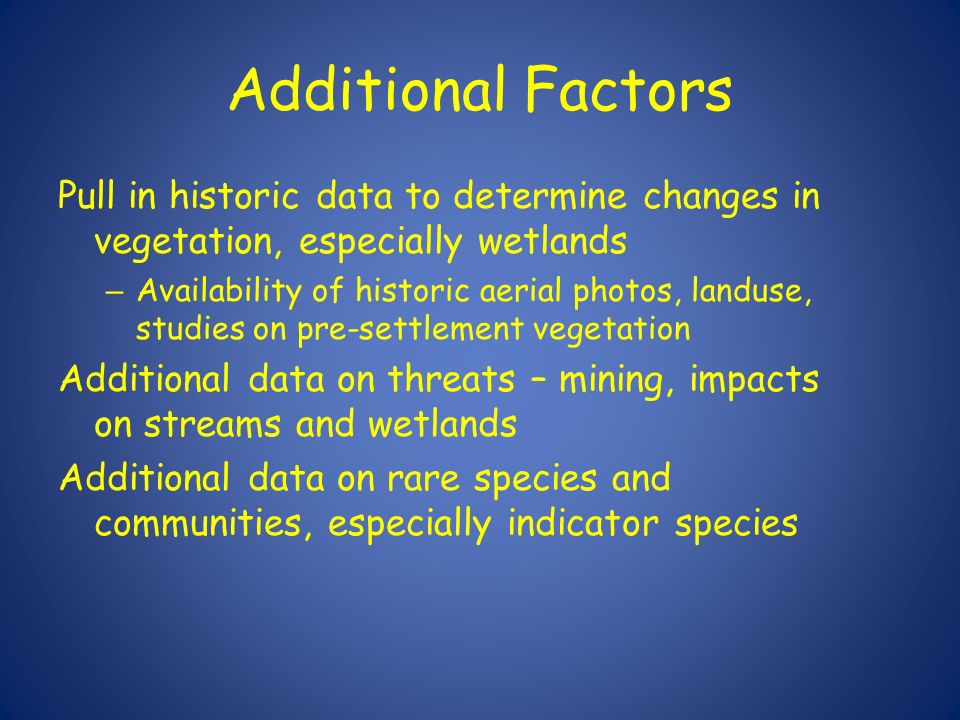 Additional Factors

Pull in historic data to determine changes in vegetation, especially wetlands

– Availability of historic aerial photos, landuse, studies on pre-settlement vegetation

Additional data on threats – mining, impacts on streams and wetlands

Additional data on rare species and communities, especially indicator species